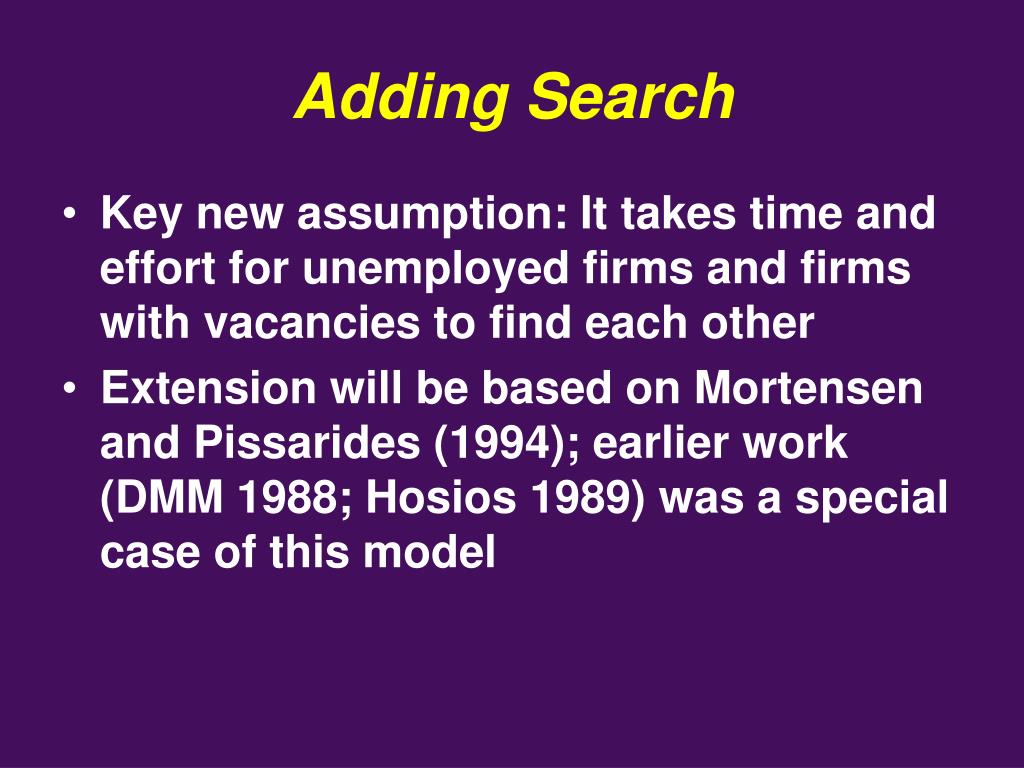 Adding Search

• Key new assumption: It takes time and effort for unemployed firms and firms with vacancies to find each other
• Extension will be based on Mortensen and Pissarides (1994); earlier work (DMM 1988; Hosios 1989) was a special case of this model